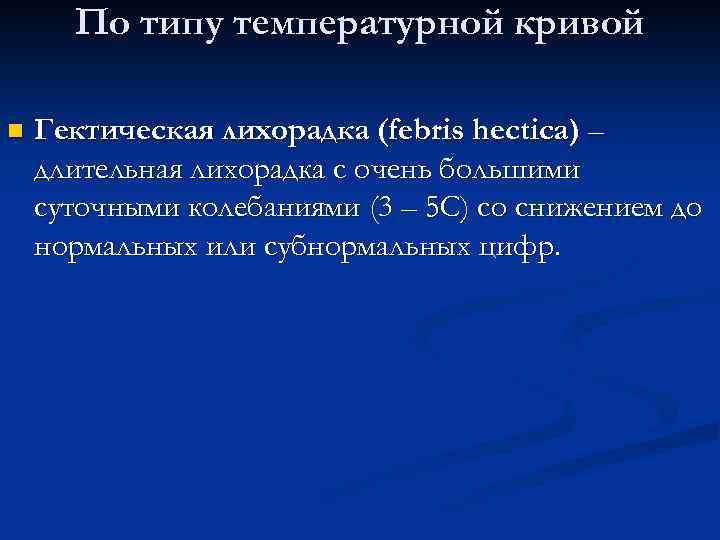 По типу температурной кривой

Гектическая лихорадка (febris hectica) – длительная лихорадка с очень большими суточными колебаниями (3 – 5С) со снижением до нормальных или субнормальных цифр.